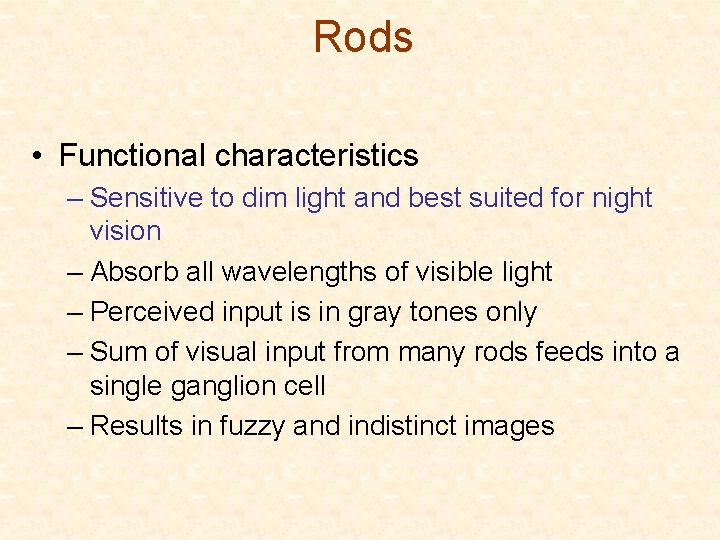 Rods

• Functional characteristics

– Sensitive to dim light and best suited for night vision

– Absorb all wavelengths of visible light

– Perceived input is in gray tones only

– Sum of visual input from many rods feeds into a single ganglion cell

– Results in fuzzy and indistinct images